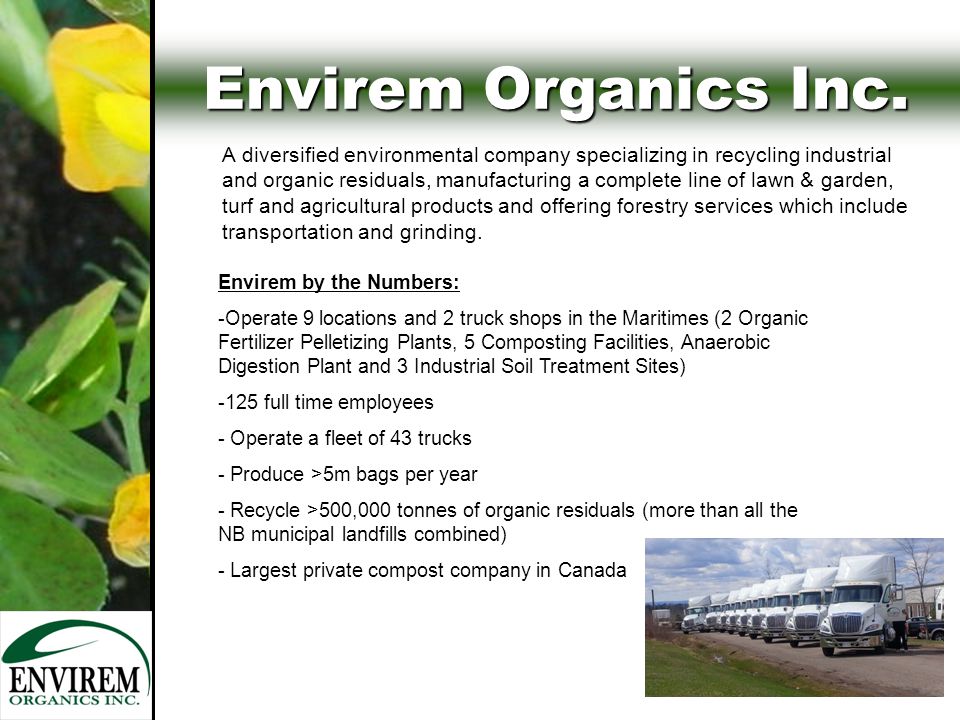 Envirem Organics Inc.

A diversified environmental company specializing in recycling industrial and organic residuals, manufacturing a complete line of lawn & garden, turf and agricultural products and offering forestry services which include transportation and grinding.

Envirem by the Numbers:

-Operate 9 locations and 2 truck shops in the Maritimes (2 Organic Fertilizer Pelletizing Plants, 5 Composting Facilities, Anaerobic Digestion Plant and 3 Industrial Soil Treatment Sites)

-125 full time employees

- Operate a fleet of 43 trucks

- Produce >5m bags per year

- Recycle >500,000 tonnes of organic residuals (more than all the NB municipal landfills combined)

- Largest private compost company in Canada

ENVIREM
ORGANICS INC.